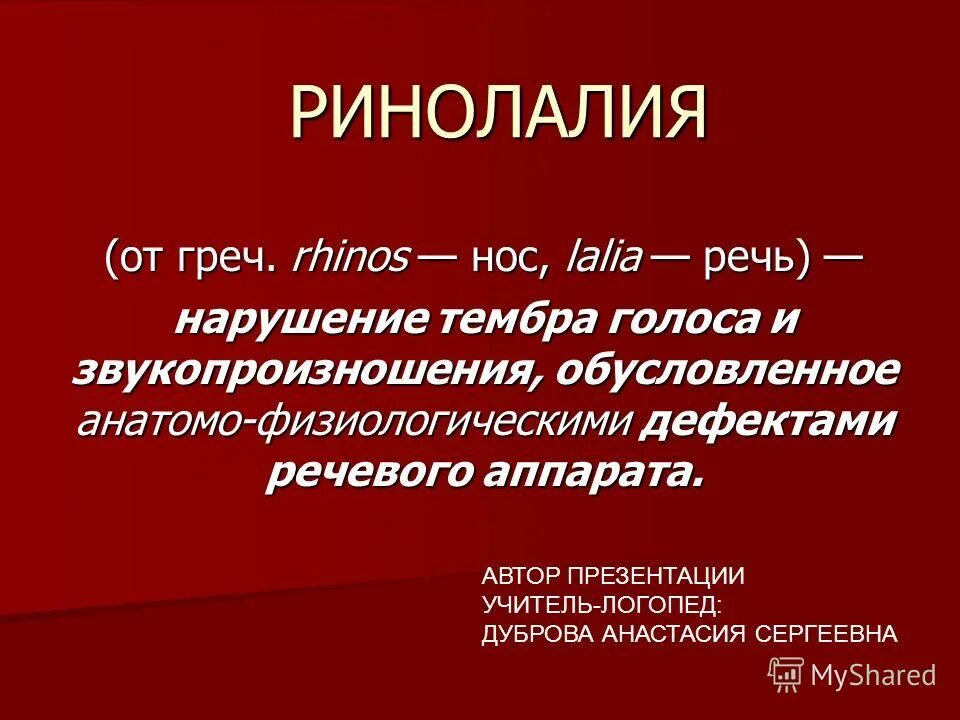 РИНОЛАЛИЯ

(от греч. rhinos — нос, lalia — речь) — нарушение тембра голоса и звукопроизношения, обусловленное анатомо-физиологическими дефектами речевого аппарата.

АВТОР ПРЕЗЕНТАЦИИ
УЧИТЕЛЬ-ЛОГОПЕД:
ДУБРОВА АНАСТАСИЯ СЕРГЕЕВНА

MyShared